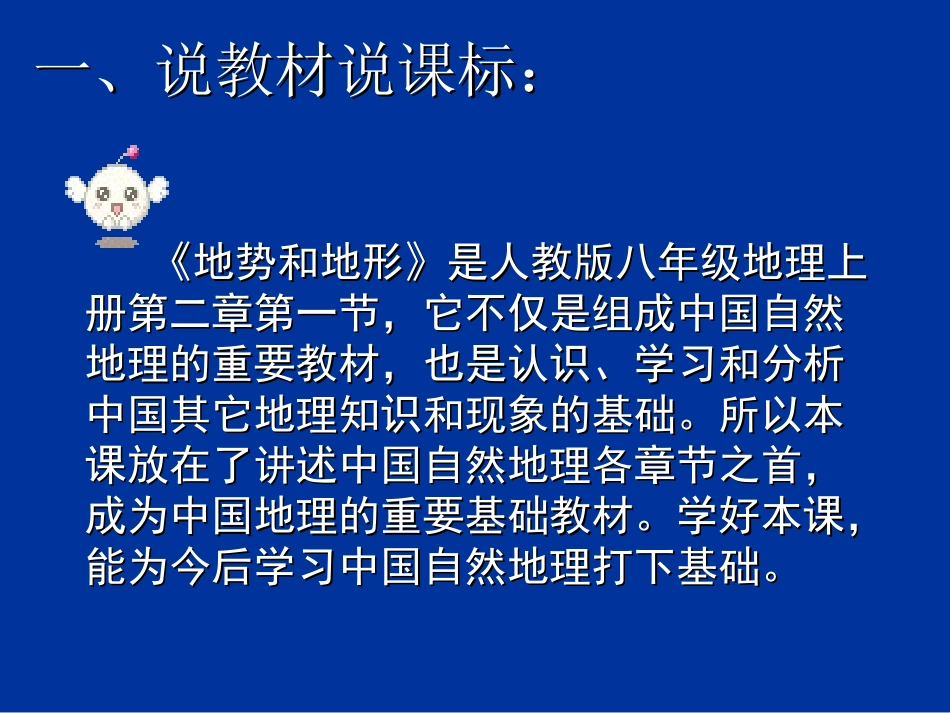 一、说教材说课标：

《地势和地形》是人教版八年级地理上册第二章第一节，它不仅是组成中国自然地理的重要教材，也是认识、学习和分析中国其它地理知识和现象的基础。所以本课放在了讲述中国自然地理各章节之首，成为中国地理的重要基础教材。学好本课，能为今后学习中国自然地理打下基础。